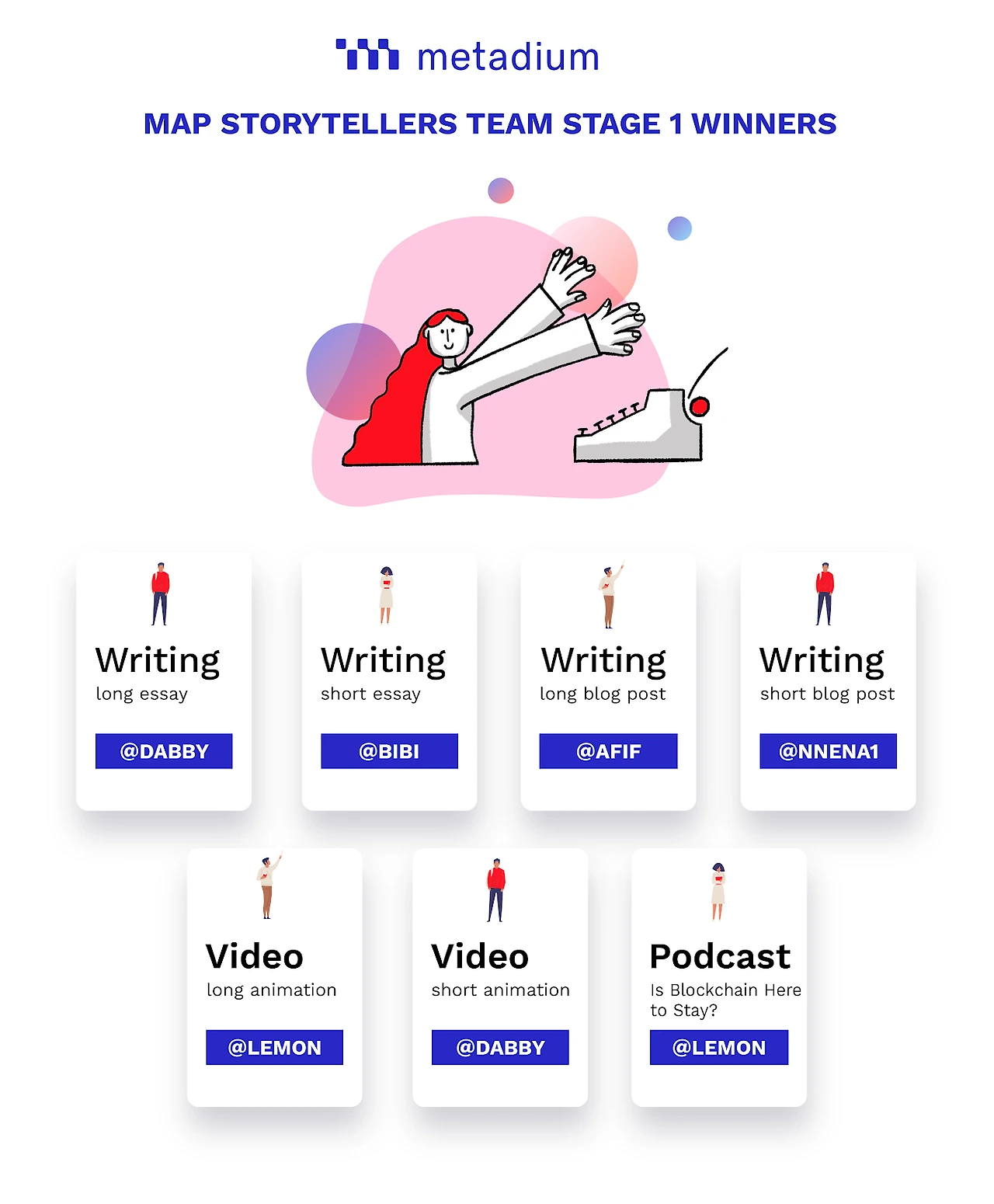 metadium

MAP STORYTELLERS TEAM STAGE 1 WINNERS

Writing
long essay
@DABBY

Writing
short essay
@BIBI

Writing
long blog post
@AFIF

Writing
short blog post
@NNENA1

Video
long animation
@LEMON

Video
short animation
@DABBY

Podcast
Is Blockchain Here to Stay?
@LEMON